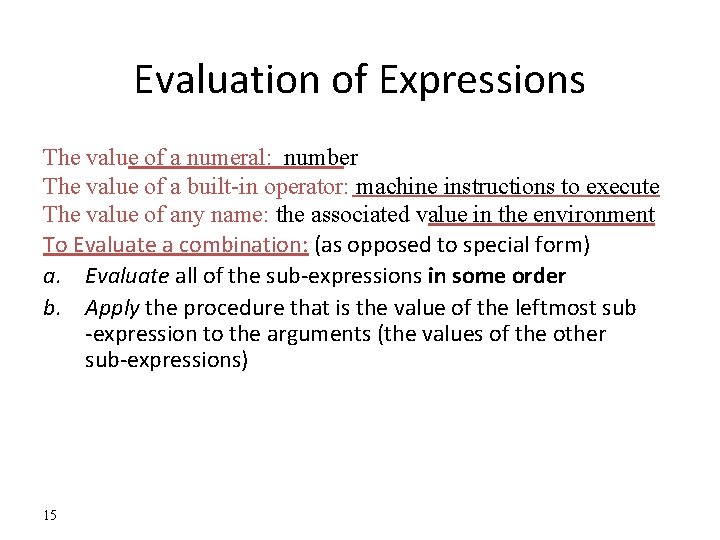 Evaluation of Expressions

The value of a numeral: number
The value of a built-in operator: machine instructions to execute
The value of any name: the associated value in the environment
To Evaluate a combination: (as opposed to special form)
a. Evaluate all of the sub-expressions in some order
b. Apply the procedure that is the value of the leftmost sub -expression to the arguments (the values of the other sub-expressions)

15